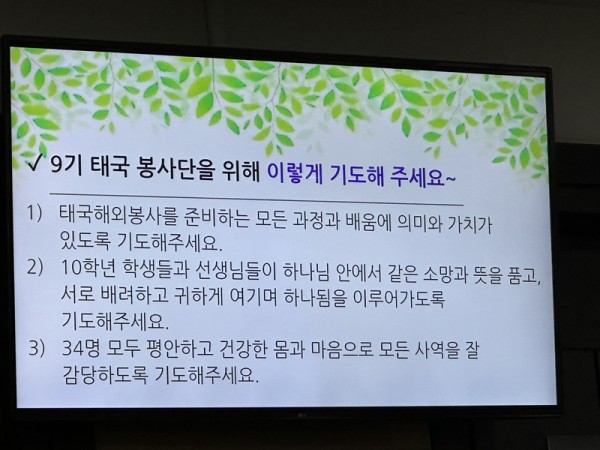 ✓ 9기 태국 봉사단을 위해 이렇게 기도해 주세요~

1) 태국해외봉사를 준비하는 모든 과정과 배움에 의미와 가치가 있도록 기도해주세요.

2) 10학년 학생들과 선생님들이 하나님 안에서 같은 소망과 뜻을 품고, 서로 배려하고 귀하게 여기며 하나됨을 이루어가도록 기도해주세요.

3) 34명 모두 평안하고 건강한 몸과 마음으로 모든 사역을 잘 감당하도록 기도해주세요.